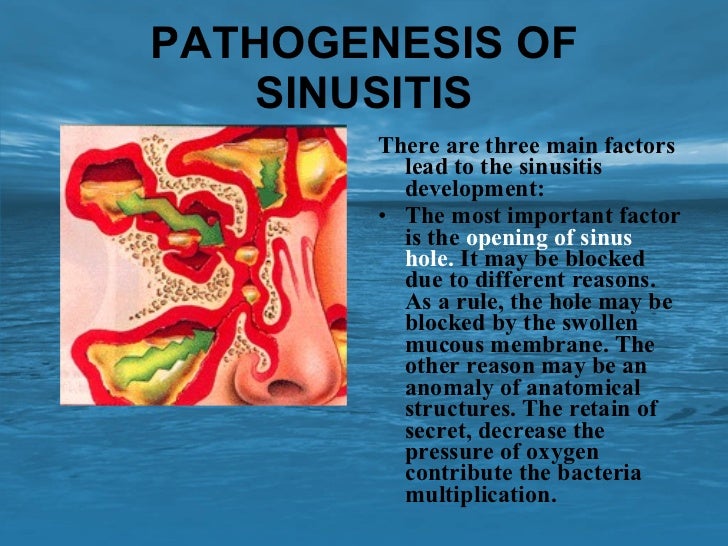 PATHOGENESIS OF SINUSITIS

There are three main factors lead to the sinusitis development:

• The most important factor is the opening of sinus hole. It may be blocked due to different reasons. As a rule, the hole may be blocked by the swollen mucous membrane. The other reason may be an anomaly of anatomical structures. The retain of secret, decrease the pressure of oxygen contribute the bacteria multiplication.